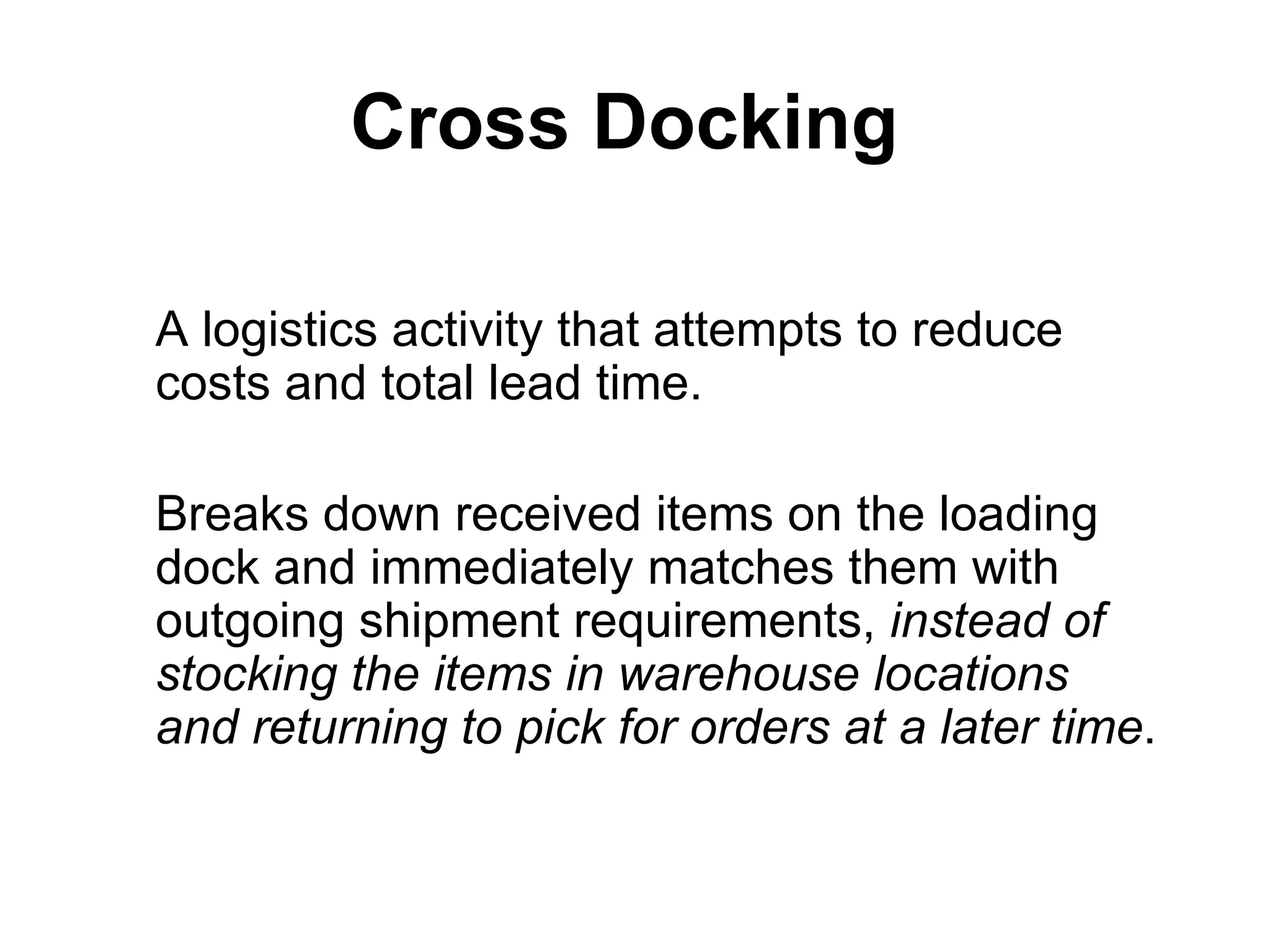 Cross Docking

A logistics activity that attempts to reduce costs and total lead time.

Breaks down received items on the loading dock and immediately matches them with outgoing shipment requirements, instead of stocking the items in warehouse locations and returning to pick for orders at a later time.